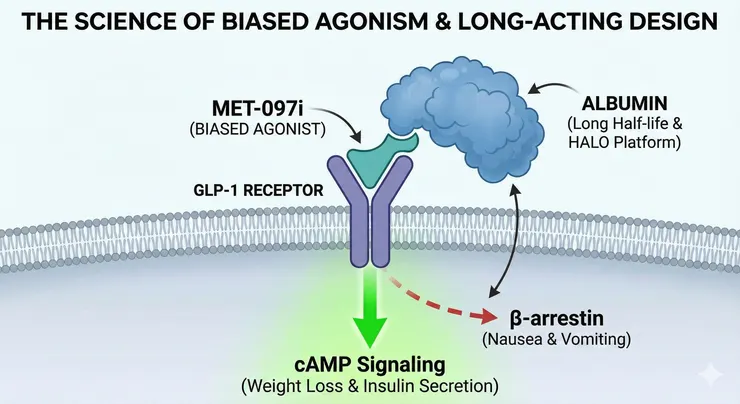 THE SCIENCE OF BIASED AGONISM & LONG-ACTING DESIGN

MET-097i
(BIASED AGONIST)

ALBUMIN
(Long Half-life & HALO Platform)

GLP-1 RECEPTOR

β-arrestin
(Nausea & Vomiting)

cAMP Signaling
(Weight Loss & Insulin Secretion)